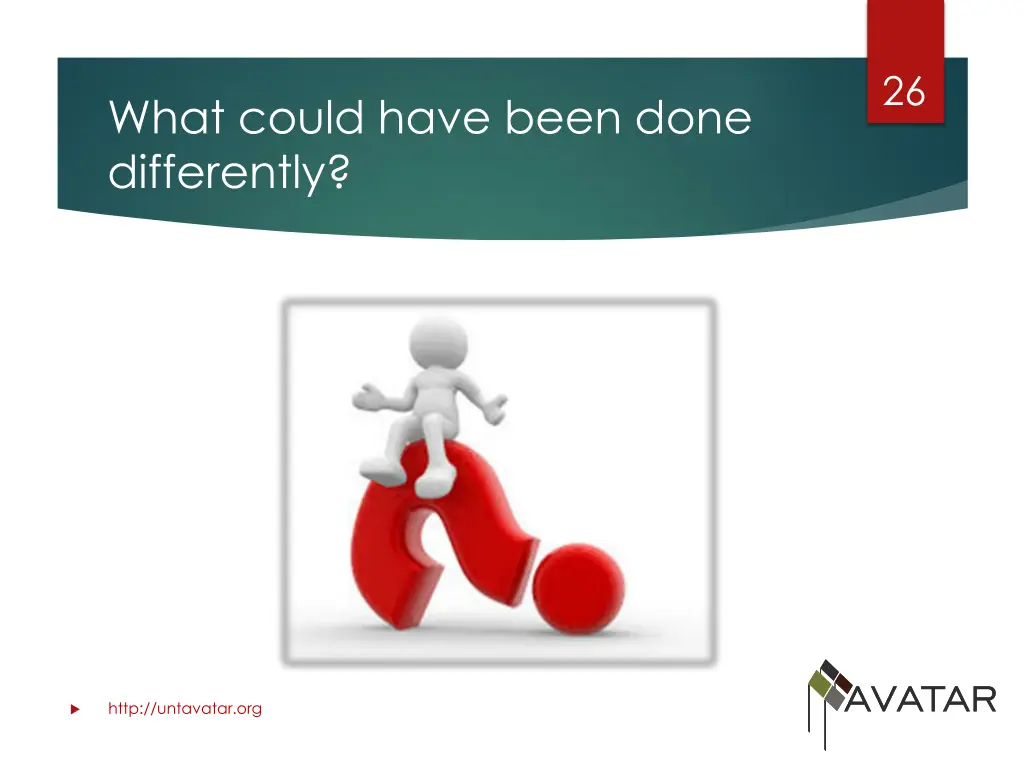 26

What could have been done differently?

http://untavatar.org

AVATAR